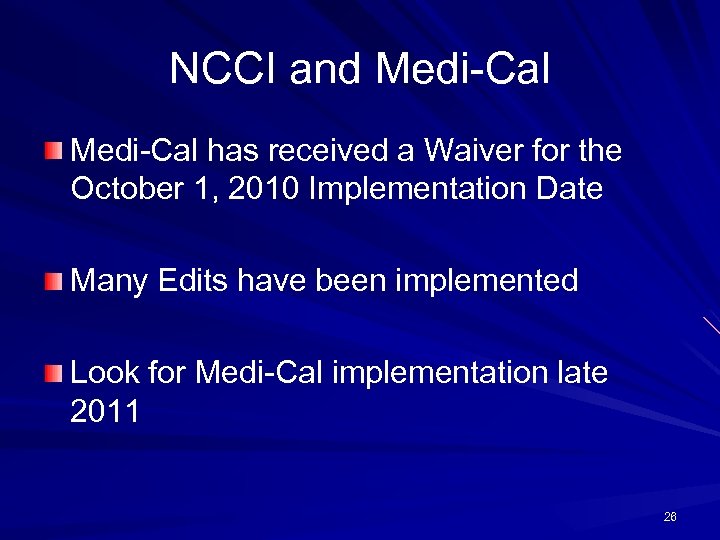 NCCI and Medi-Cal

Medi-Cal has received a Waiver for the October 1, 2010 Implementation Date

Many Edits have been implemented

Look for Medi-Cal implementation late 2011

26